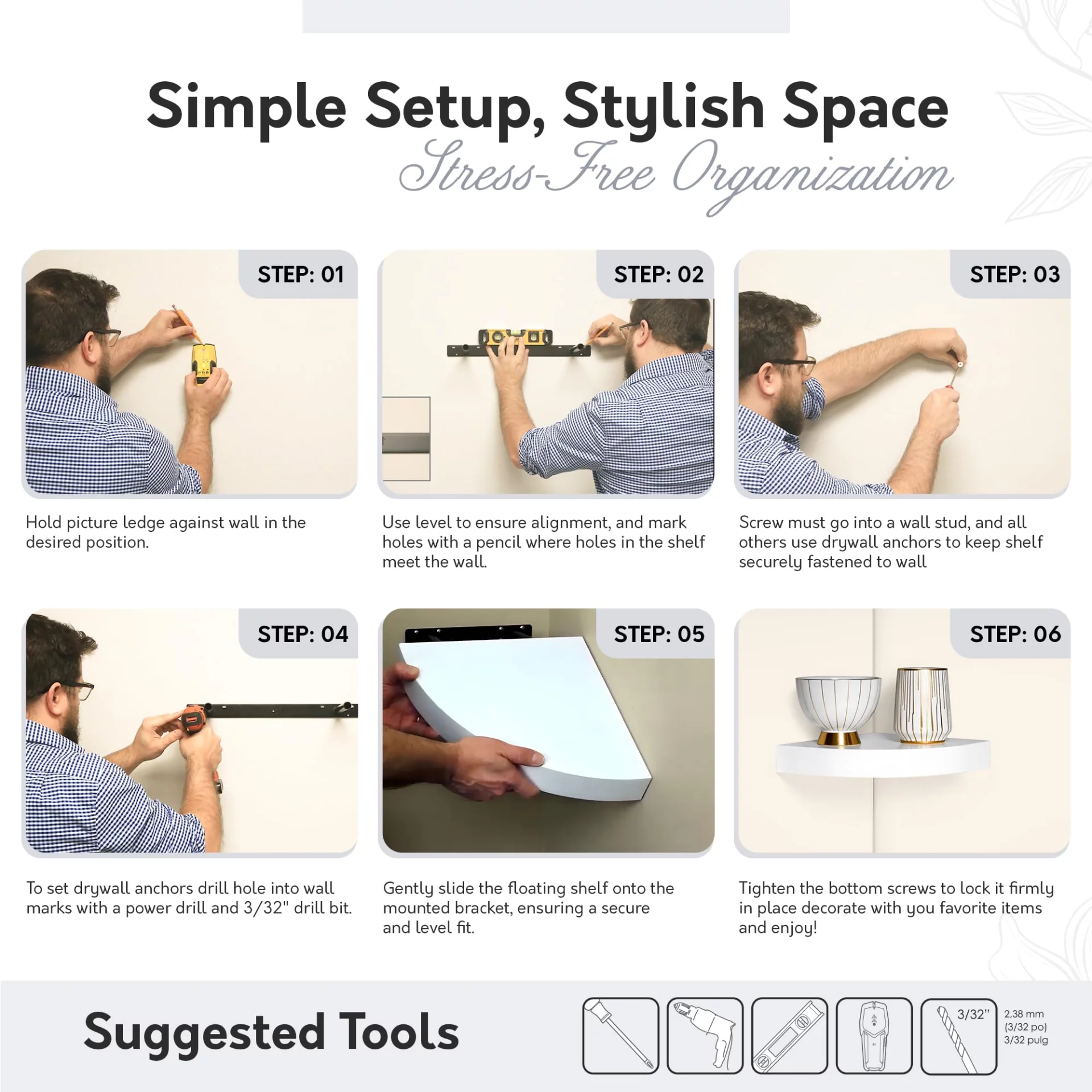 Simple Setup, Stylish Space
Stress-Free Organization

STEP: 01

Hold picture ledge against wall in the desired position.

STEP: 02

Use level to ensure alignment, and mark holes with a pencil where holes in the shelf meet the wall.

STEP: 03

Screw must go into a wall stud, and all others use drywall anchors to keep shelf securely fastened to wall

STEP: 04

To set drywall anchors drill hole into wall marks with a power drill and 3/32" drill bit.

STEP: 05

Gently slide the floating shelf onto the mounted bracket, ensuring a secure and level fit.

STEP: 06

Tighten the bottom screws to lock it firmly in place decorate with you favorite items and enjoy!

Suggested Tools

3/32"

2,38 mm
(3/32 po)
3/32 pulg